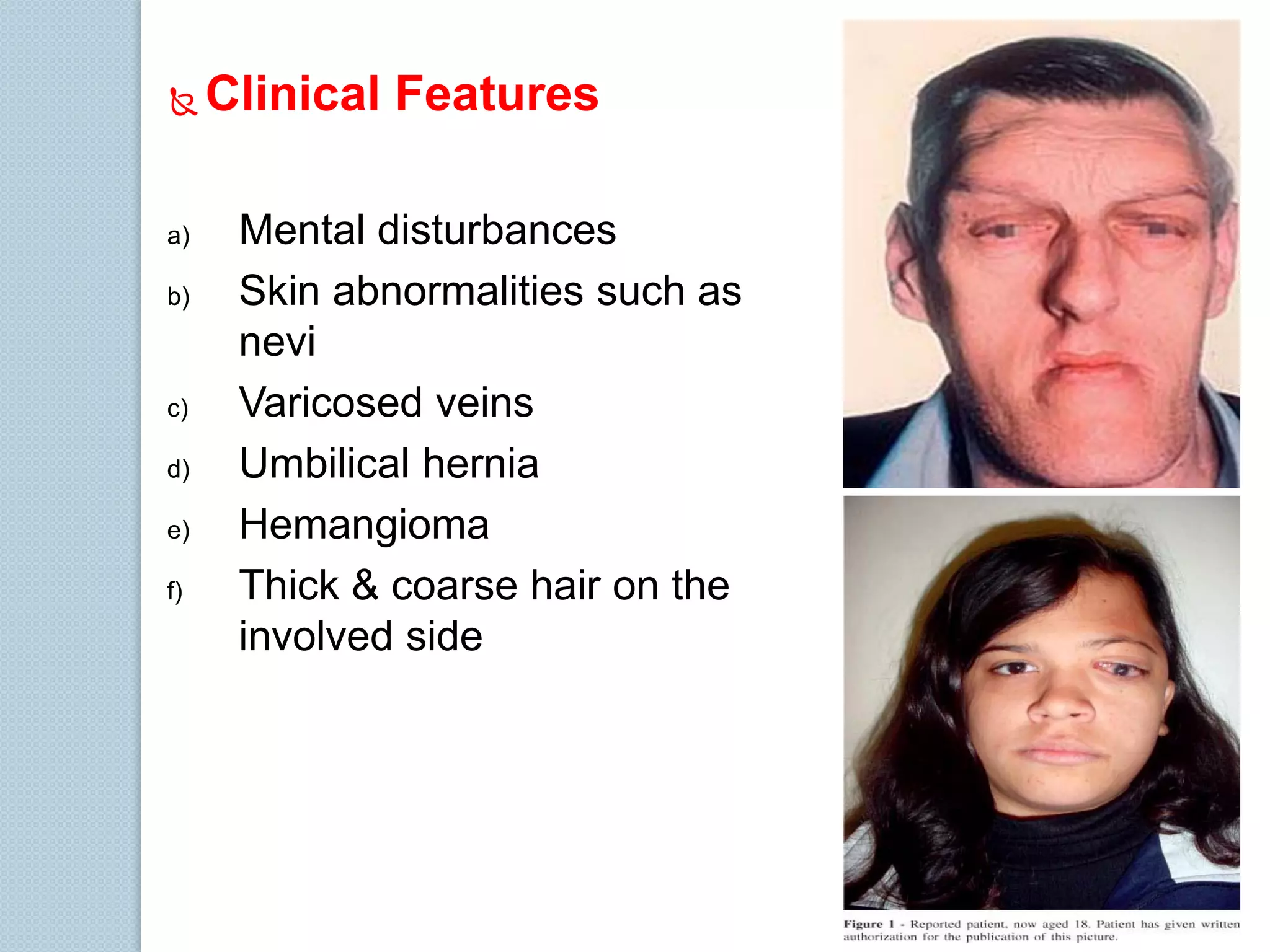 Clinical Features

a) Mental disturbances
b) Skin abnormalities such as nevi
c) Varicosed veins
d) Umbilical hernia
e) Hemangioma
f) Thick & coarse hair on the involved side

Figure 1 - Reported patient, now aged 18. Patient has given written authorization for the publication of this picture.